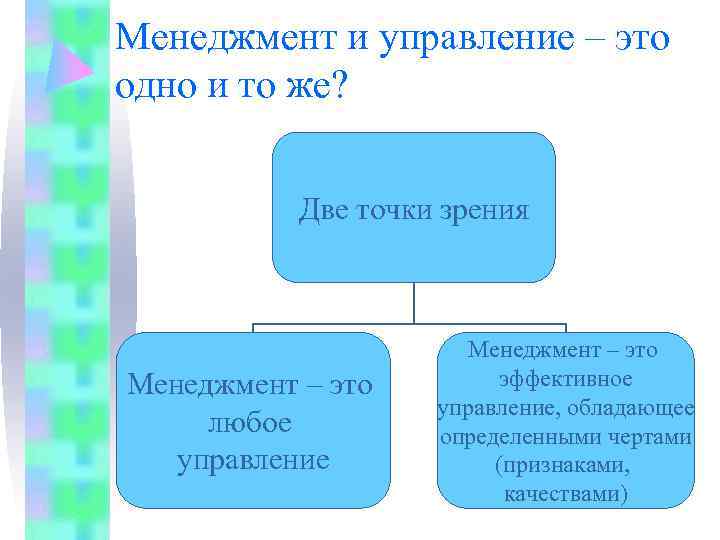 Менеджмент и управление – это одно и то же?

Две точки зрения

Менеджмент – это любое управление

Менеджмент – это эффективное управление, обладающее определенными чертами (признаками, качествами)